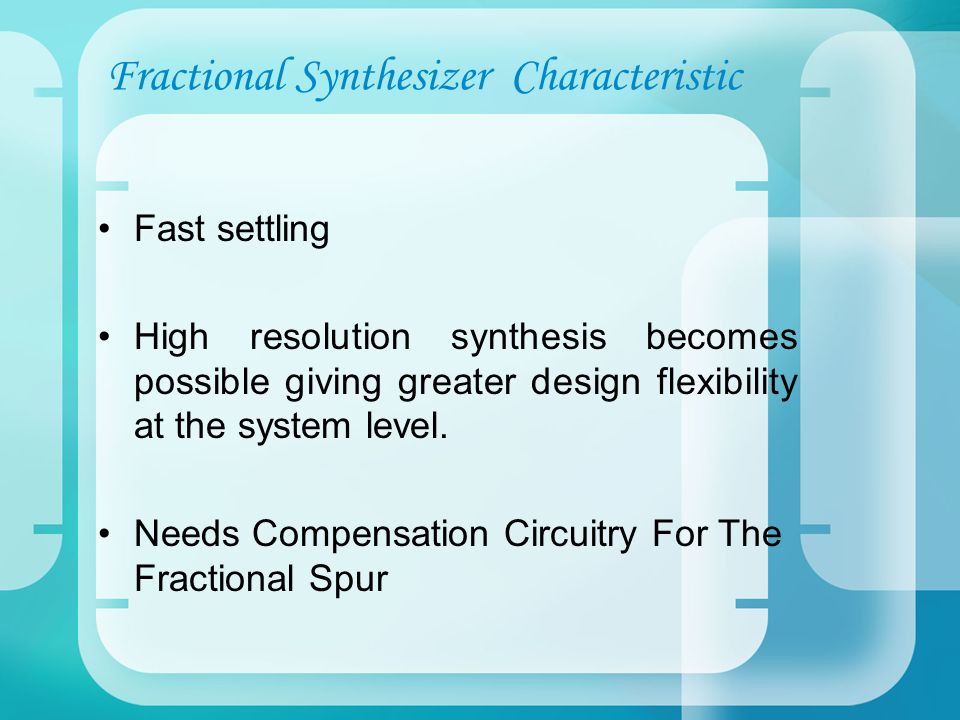 Fractional Synthesizer Characteristic

• Fast settling

• High resolution synthesis becomes possible giving greater design flexibility at the system level.

• Needs Compensation Circuitry For The Fractional Spur